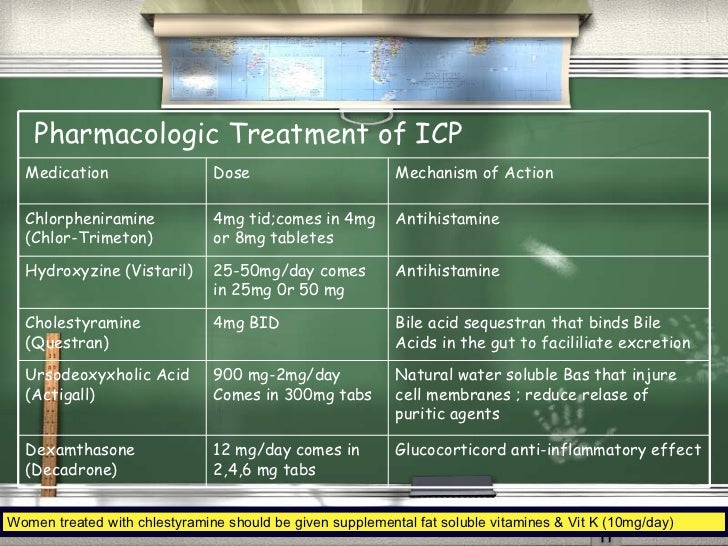 Pharmacologic Treatment of ICP

| Medication | Dose | Mechanism of Action |
|---|---|---|
| Chlorpheniramine (Chlor-Trimeton) | 4mg tid;comes in 4mg or 8mg tabletes | Antihistamine |
| Hydroxyzine (Vistaril) | 25-50mg/day comes in 25mg 0r 50 mg | Antihistamine |
| Cholestyramine (Questran) | 4mg BID | Bile acid sequestran that binds Bile Acids in the gut to faciliiate excretion |
| Ursodeoxyxholic Acid (Actigall) | 900 mg-2mg/day Comes in 300mg tabs | Natural water soluble Bas that injure cell membranes ; reduce relase of puritic agents |
| Dexamthasone (Decadrone) | 12 mg/day comes in 2,4,6 mg tabs | Glucocorticord anti-inflammatory effect |

Women treated with chlestyramine should be given supplemental fat soluble vitamines & Vit K (10mg/day)